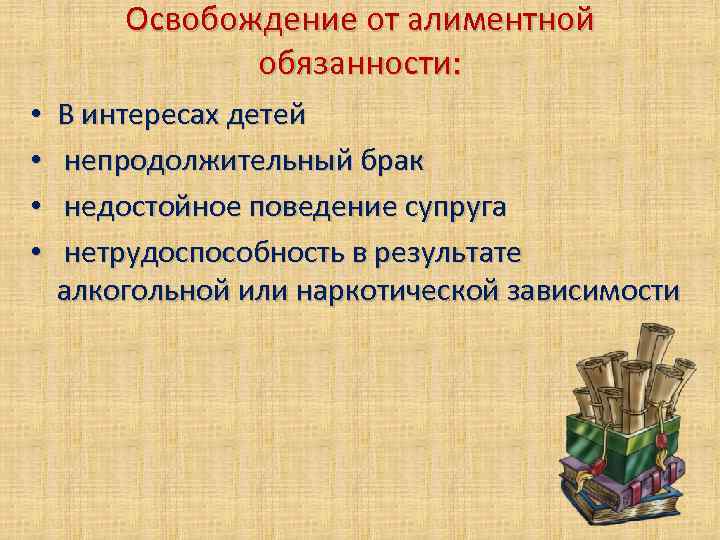 Освобождение от алиментной обязанности:

• В интересах детей
• непродолжительный брак
• недостойное поведение супруга
• нетрудоспособность в результате алкогольной или наркотической зависимости